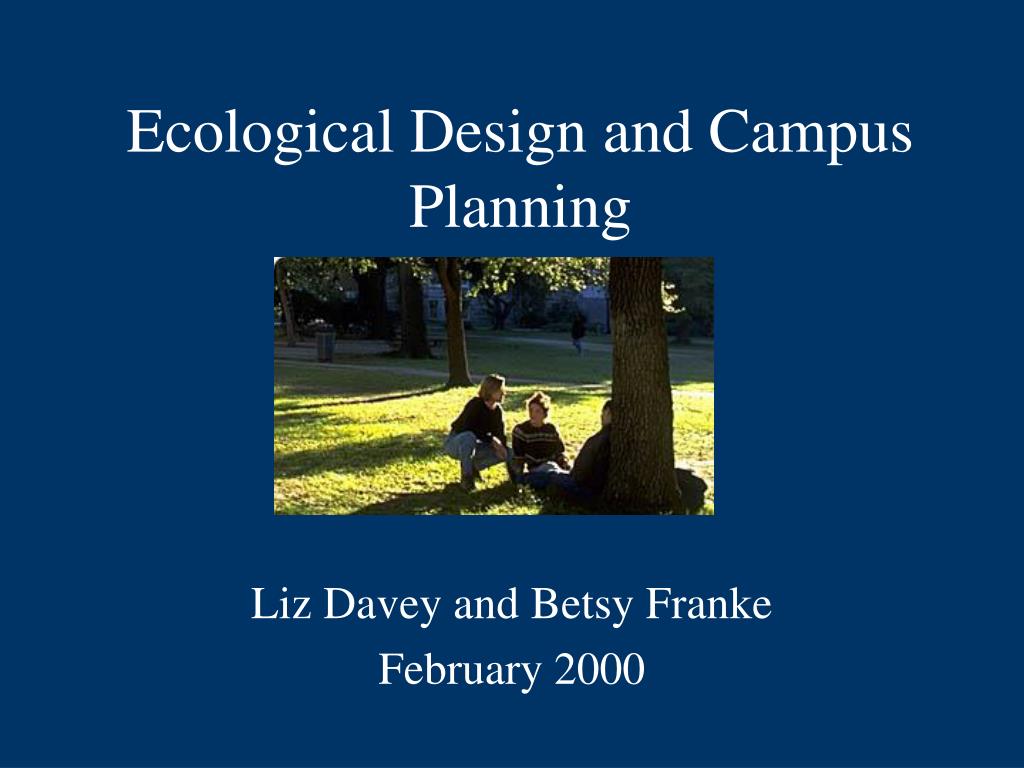 Ecological Design and Campus Planning

Liz Davey and Betsy Franke

February 2000